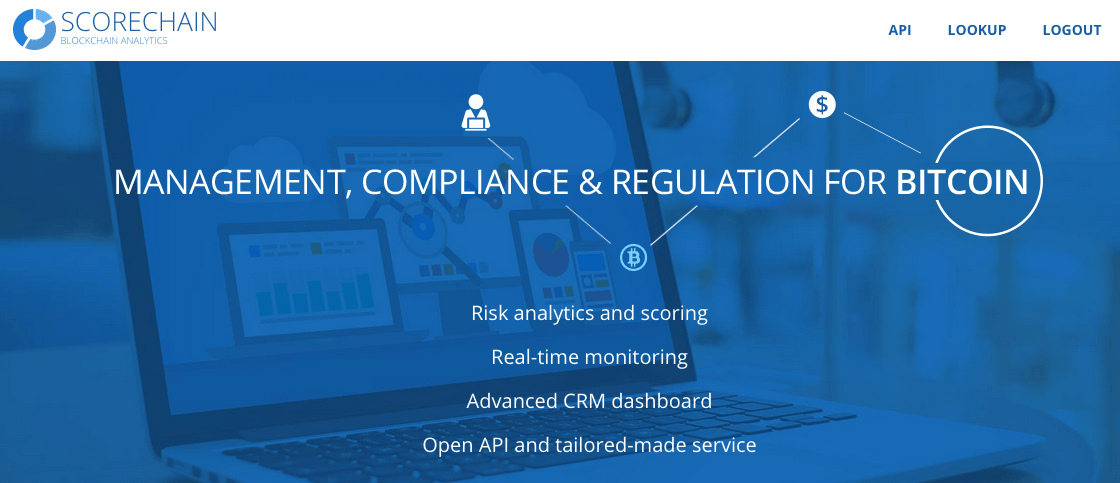 SCORECHAIN
BLOCKCHAIN ANALYTICS

API LOOKUP LOGOUT

MANAGEMENT, COMPLIANCE & REGULATION FOR BITCOIN

Risk analytics and scoring

Real-time monitoring

Advanced CRM dashboard

Open API and tailored-made service